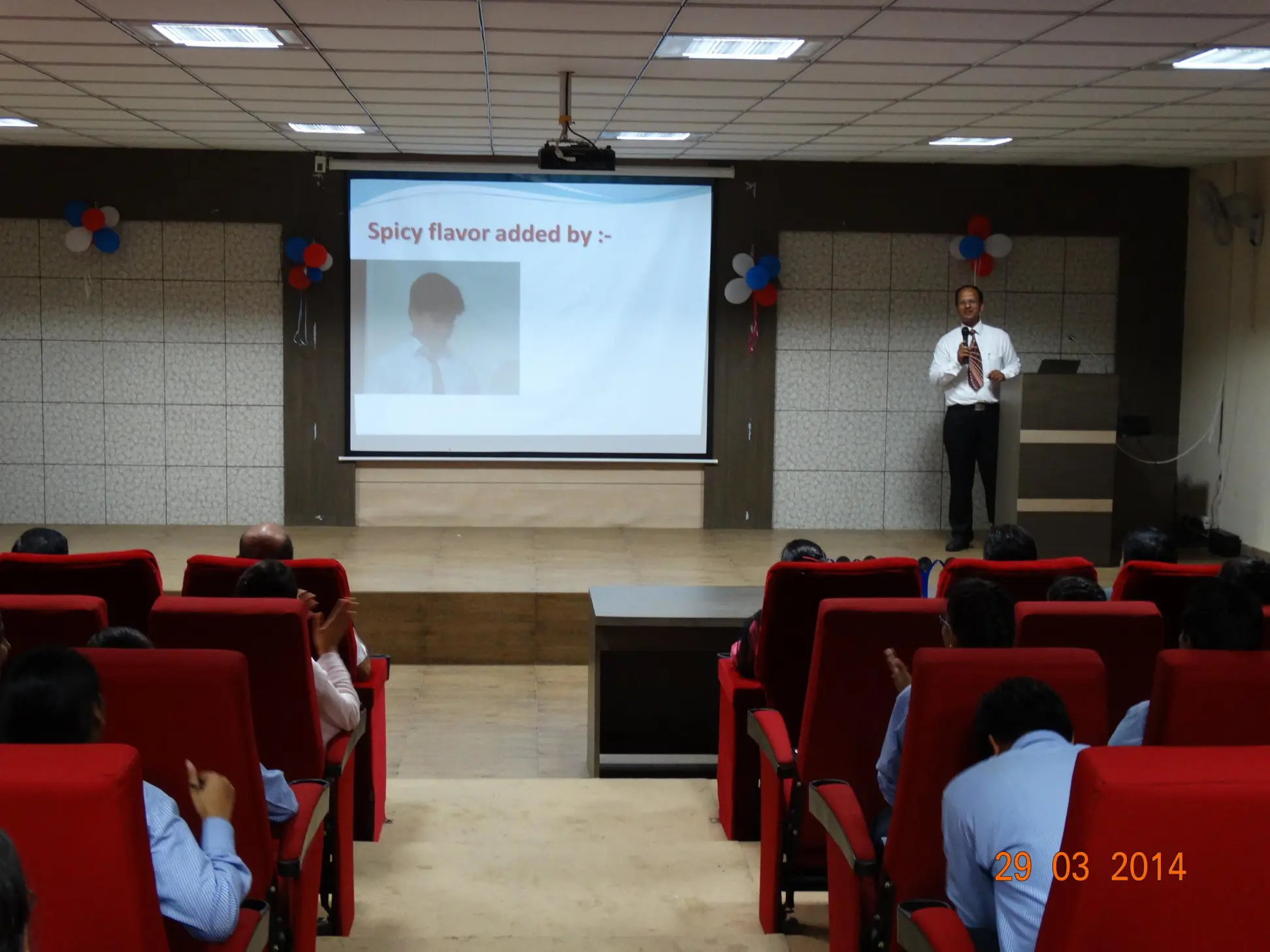 Spicy flavor added by :-

29 03 2014